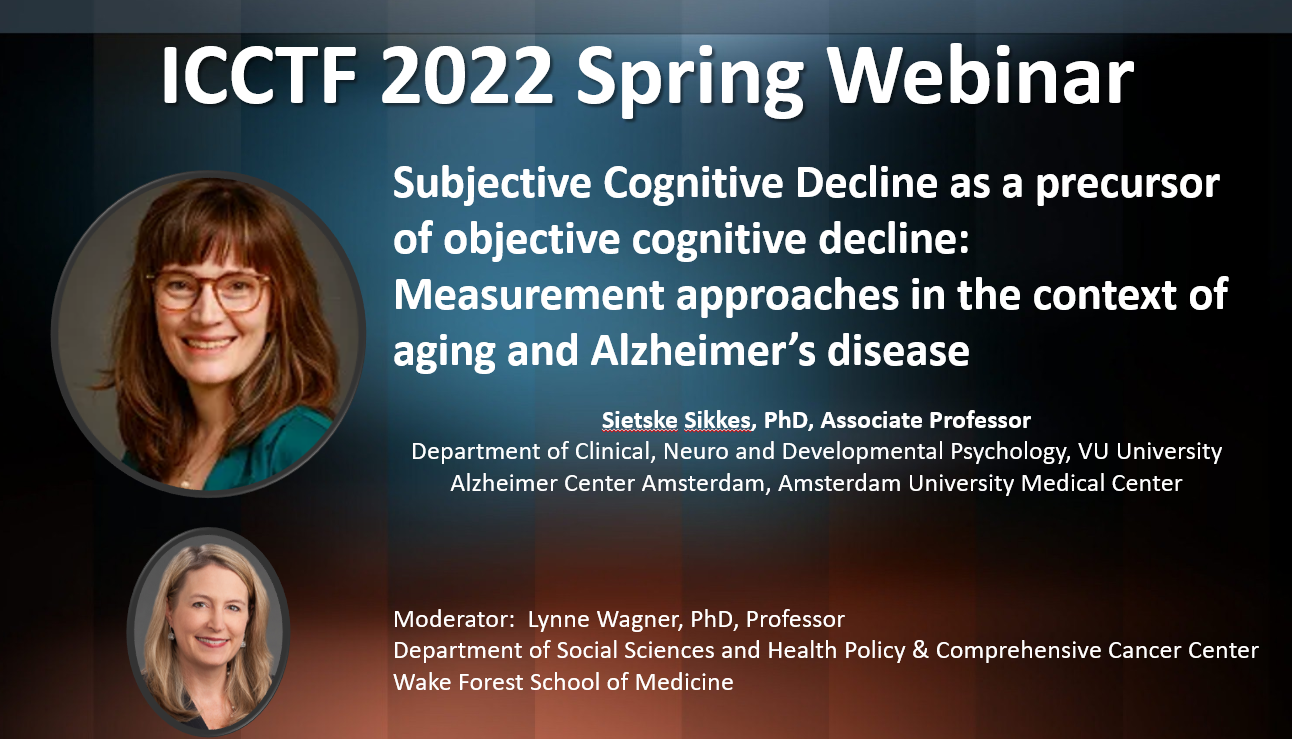 ICCTF 2022 Spring Webinar

Subjective Cognitive Decline as a precursor of objective cognitive decline: Measurement approaches in the context of aging and Alzheimer's disease

Sietske Sikkes, PhD, Associate Professor
Department of Clinical, Neuro and Developmental Psychology, VU University
Alzheimer Center Amsterdam, Amsterdam University Medical Center

Moderator: Lynne Wagner, PhD, Professor
Department of Social Sciences and Health Policy & Comprehensive Cancer Center
Wake Forest School of Medicine